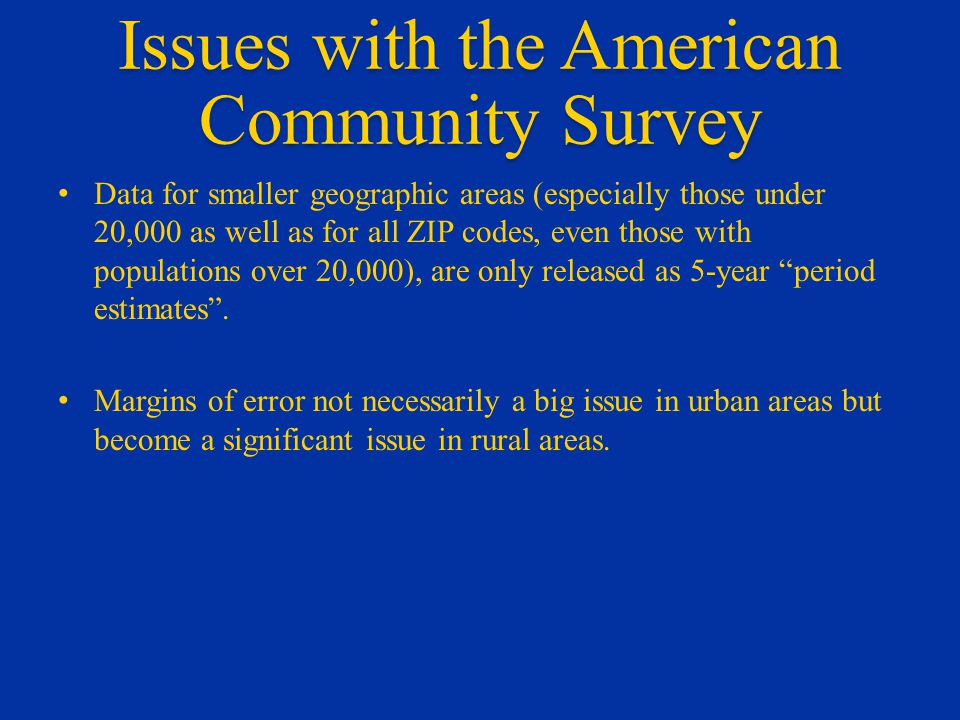 Issues with the American Community Survey

• Data for smaller geographic areas (especially those under 20,000 as well as for all ZIP codes, even those with populations over 20,000), are only released as 5-year “period estimates”.

• Margins of error not necessarily a big issue in urban areas but become a significant issue in rural areas.